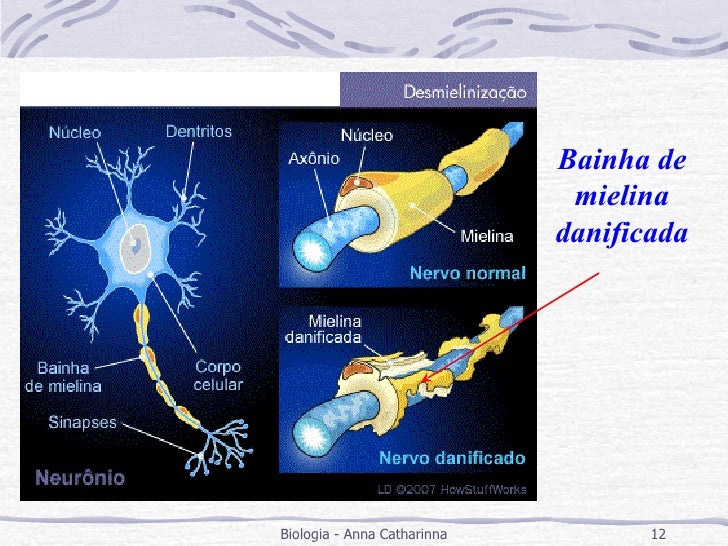 Desmielinização

Núcleo

Dentritos

Bainha de mielina

Corpo celular

Sinapses

Neurônio

Núcleo

Axônio

Mielina

Nervo normal

Mielina danificada

Nervo danificado

LD ©2007 HowStuffWorks

Bainha de mielina danificada

Biologia - Anna Catharinna

12